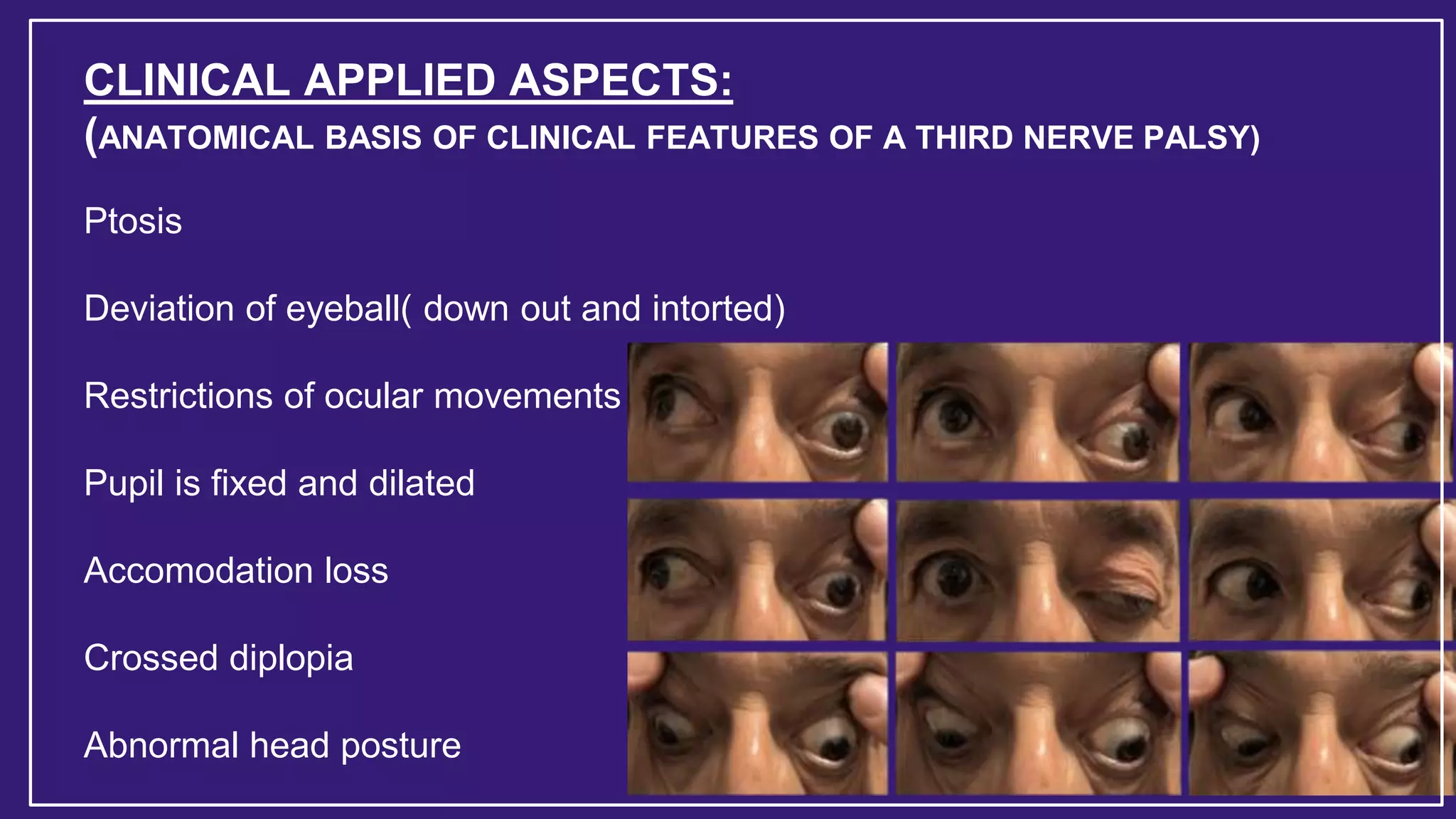 CLINICAL APPLIED ASPECTS:
(ANATOMICAL BASIS OF CLINICAL FEATURES OF A THIRD NERVE PALSY)

Ptosis

Deviation of eyeball( down out and intorted)

Restrictions of ocular movements

Pupil is fixed and dilated

Accomodation loss

Crossed diplopia

Abnormal head posture